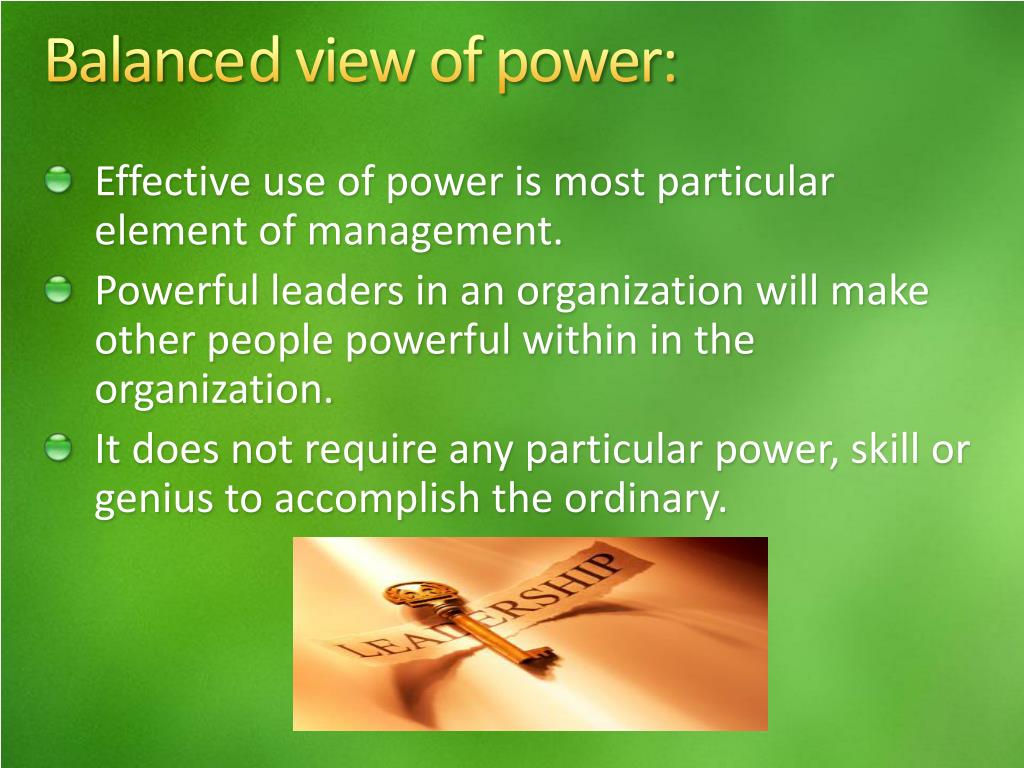 Balanced view of power:

Effective use of power is most particular element of management.

Powerful leaders in an organization will make other people powerful within in the organization.

It does not require any particular power, skill or genius to accomplish the ordinary.

LEADERSHIP